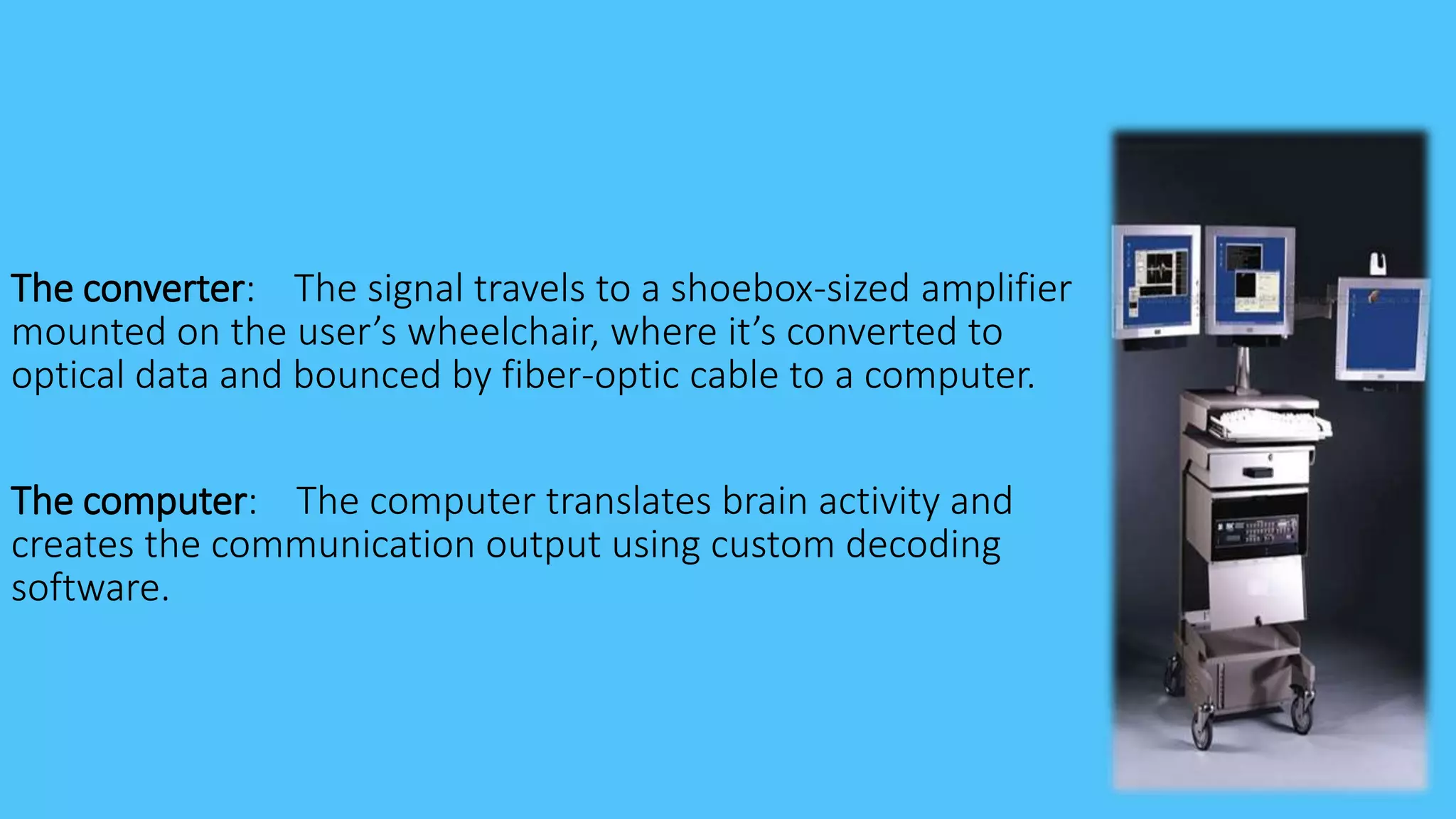 The converter: The signal travels to a shoebox-sized amplifier mounted on the user’s wheelchair, where it’s converted to optical data and bounced by fiber-optic cable to a computer.

The computer: The computer translates brain activity and creates the communication output using custom decoding software.